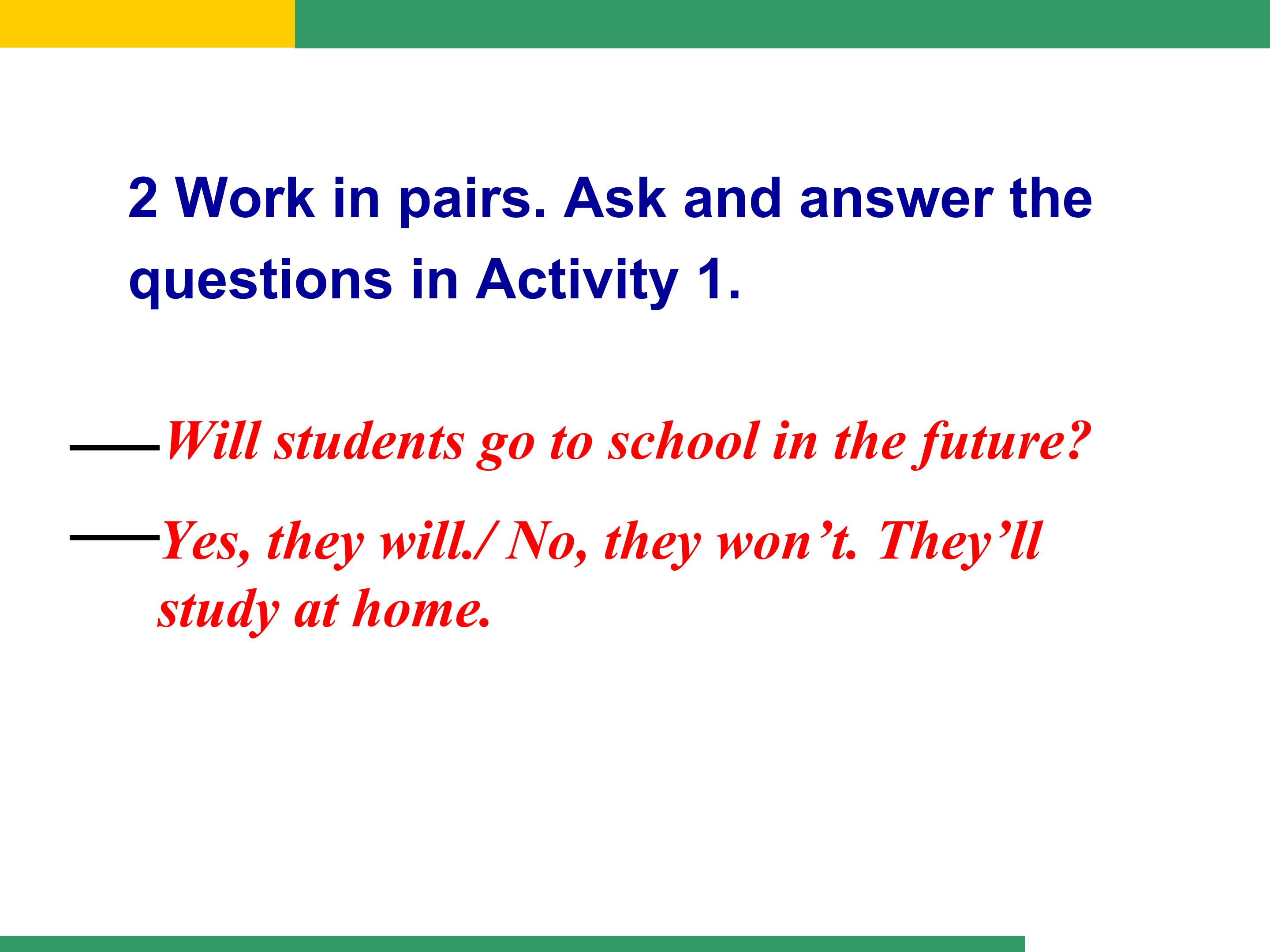 2 Work in pairs. Ask and answer the questions in Activity 1.

——Will students go to school in the future?

——Yes, they will./ No, they won’t. They’ll study at home.